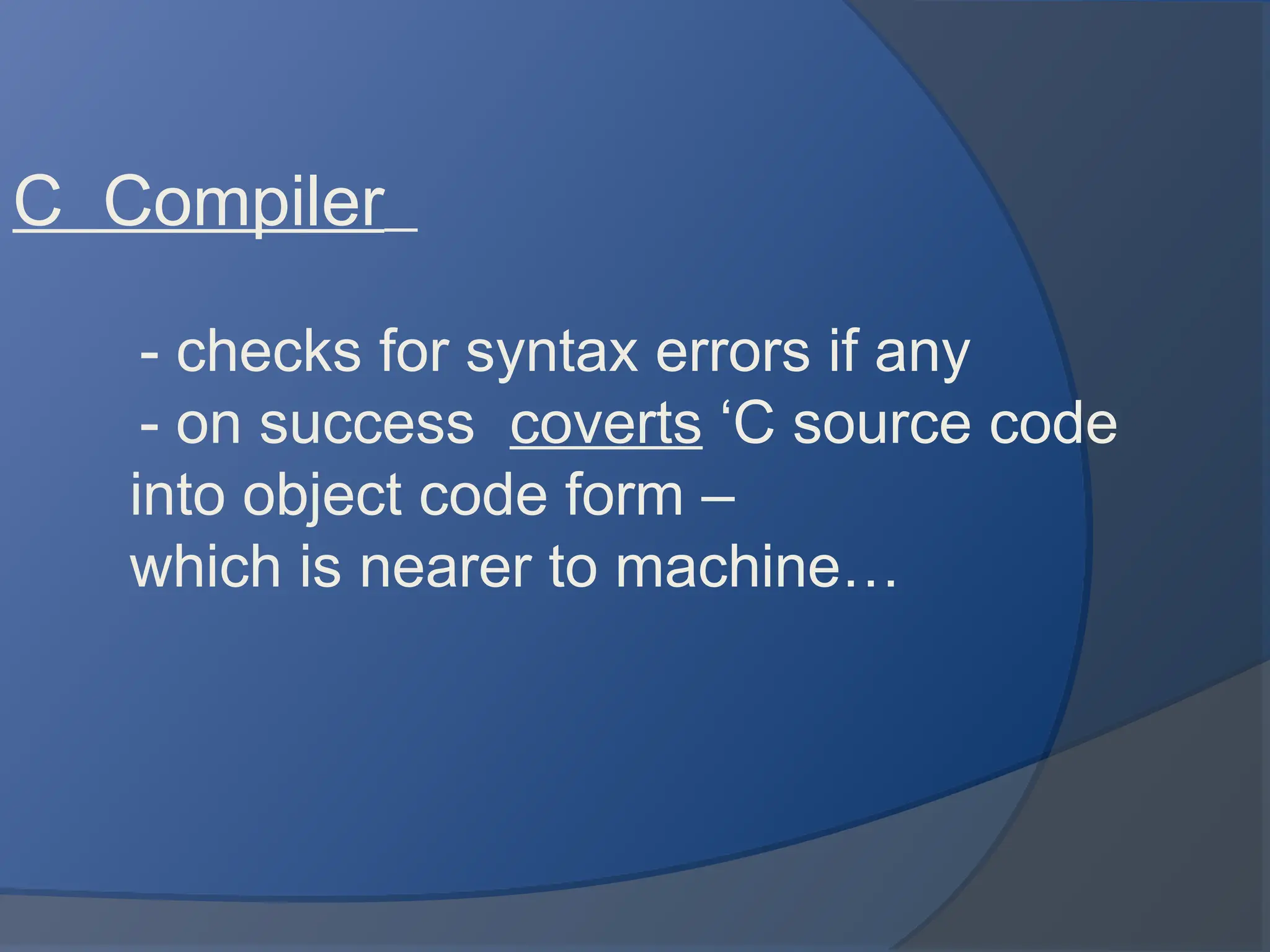 C Compiler

- checks for syntax errors if any
- on success coverts ‘C source code into object code form –
which is nearer to machine…